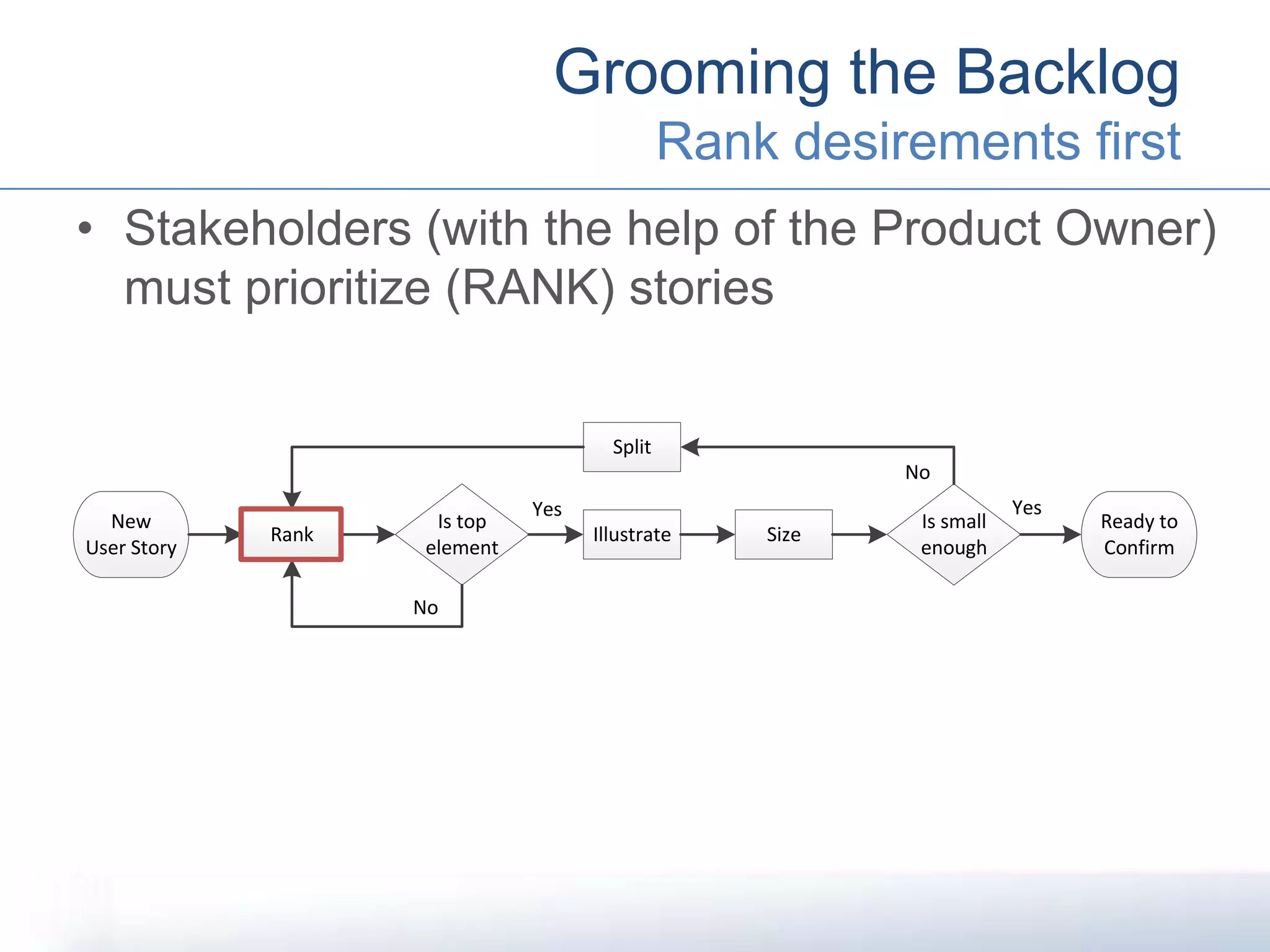 Grooming the Backlog
Rank desirements first

• Stakeholders (with the help of the Product Owner) must prioritize (RANK) stories

Split

No

New User Story

Rank

Is top element

Yes

Illustrate

Size

Is small enough

Yes

Ready to Confirm

No